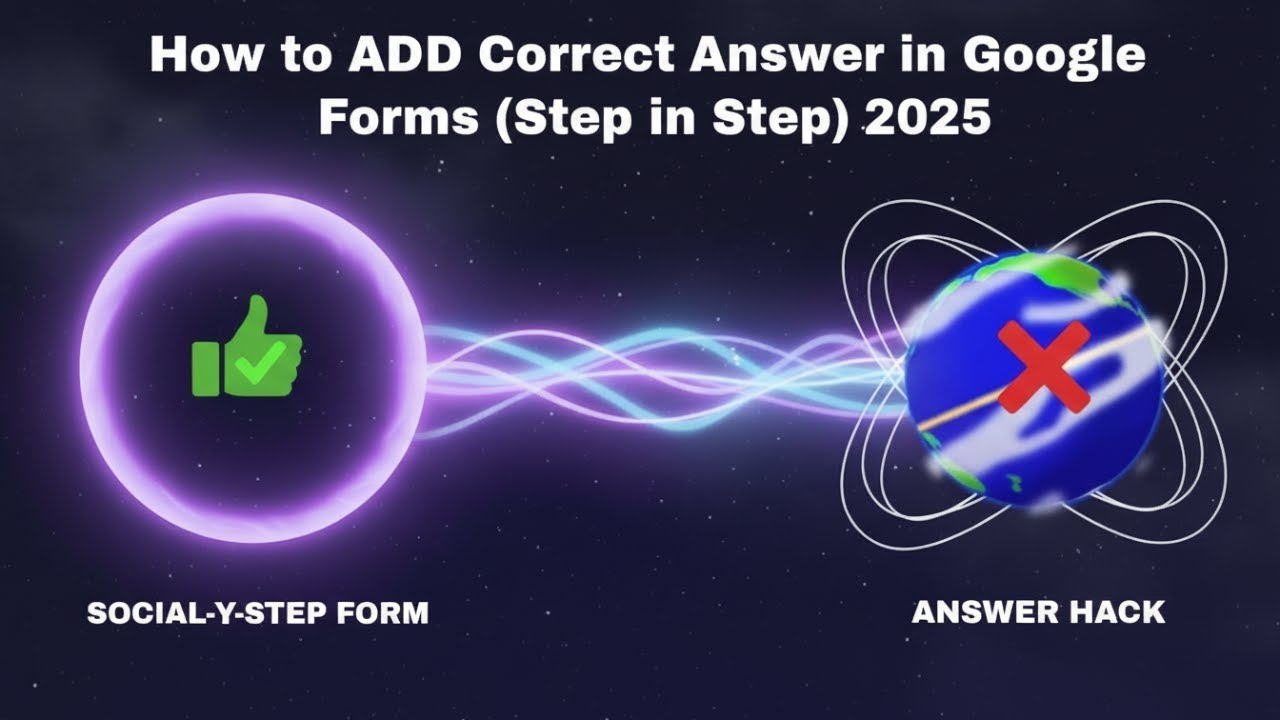 How to ADD Correct Answer in Google Forms (Step in Step) 2025

SOCIAL-Y-STEP FORM

ANSWER HACK